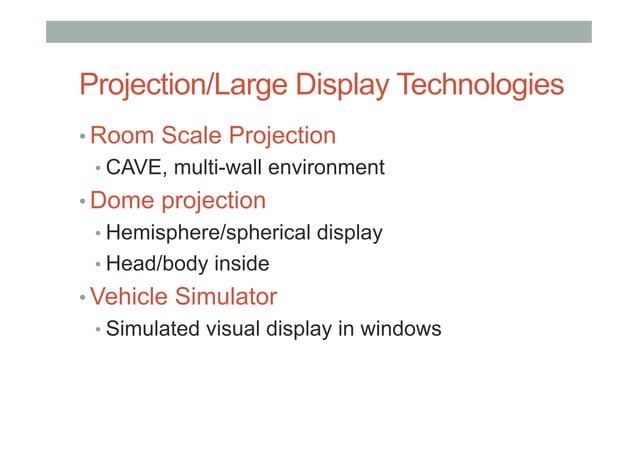 Projection/Large Display Technologies

• Room Scale Projection
  • CAVE, multi-wall environment
• Dome projection
  • Hemisphere/spherical display
  • Head/body inside
• Vehicle Simulator
  • Simulated visual display in windows